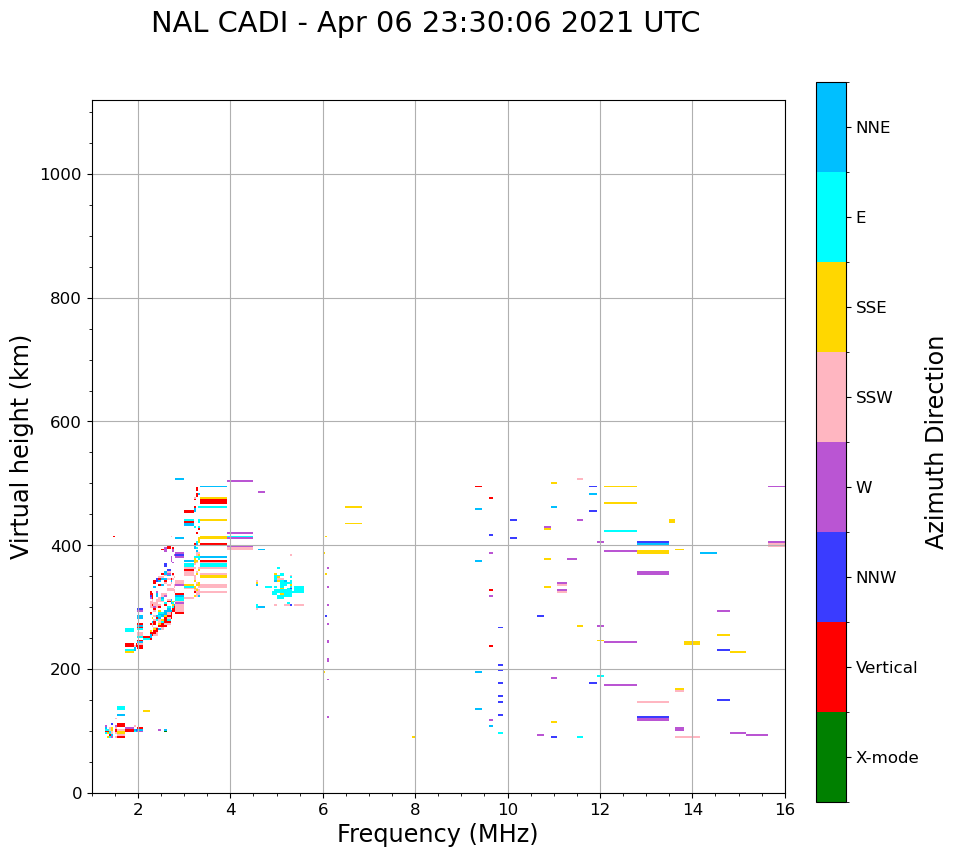 NAL CADI - Apr 06 23:30:06 2021 UTC

Virtual height (km)

1000
800
600
400
200
0

2
4
6
8
10
12
14
16

Frequency (MHz)

NNE
E
SSE
SSW
W
NNW
Vertical
X-mode

Azimuth Direction